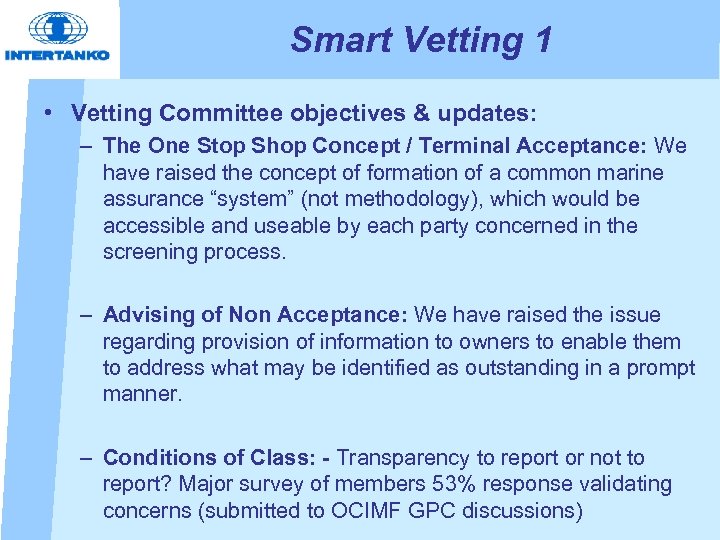 INTERTANKO

Smart Vetting 1

• Vetting Committee objectives & updates:

– The One Stop Shop Concept / Terminal Acceptance: We have raised the concept of formation of a common marine assurance “system” (not methodology), which would be accessible and useable by each party concerned in the screening process.

– Advising of Non Acceptance: We have raised the issue regarding provision of information to owners to enable them to address what may be identified as outstanding in a prompt manner.

– Conditions of Class: - Transparency to report or not to report? Major survey of members 53% response validating concerns (submitted to OCIMF GPC discussions)